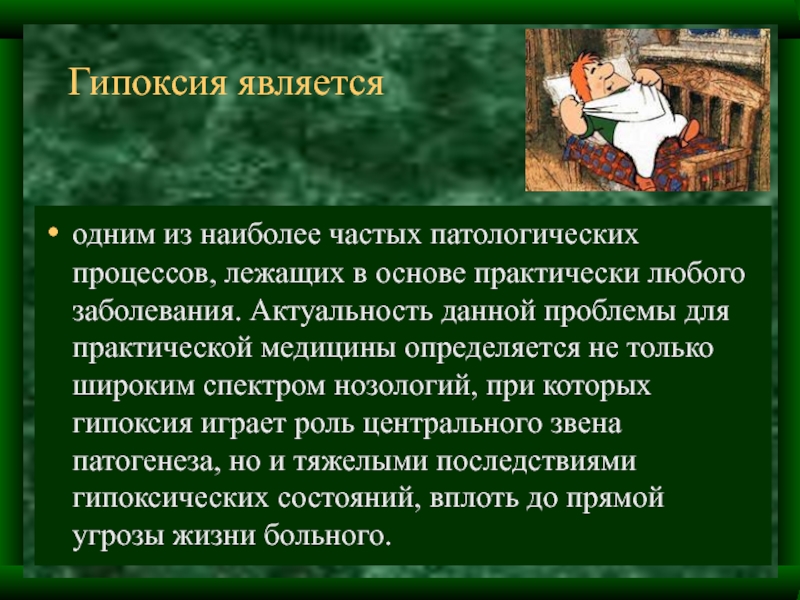 Гипоксия является

• одним из наиболее частых патологических процессов, лежащих в основе практически любого заболевания. Актуальность данной проблемы для практической медицины определяется не только широким спектром нозологий, при которых гипоксия играет роль центрального звена патогенеза, но и тяжелыми последствиями гипоксических состояний, вплоть до прямой угрозы жизни больного.